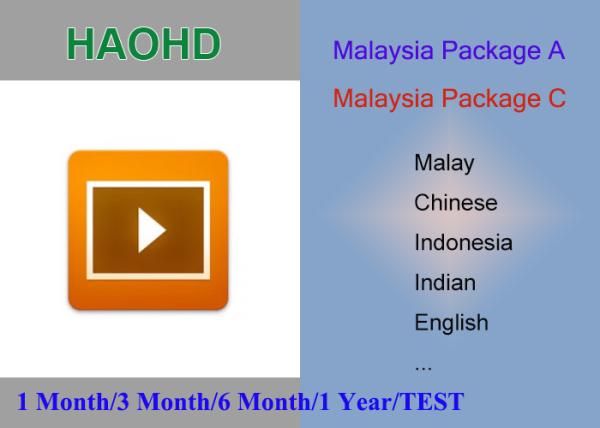 HAOHD

Malaysia Package A

Malaysia Package C

Malay

Chinese

Indonesia

Indian

English

...

1 Month/3 Month/6 Month/1 Year/TEST